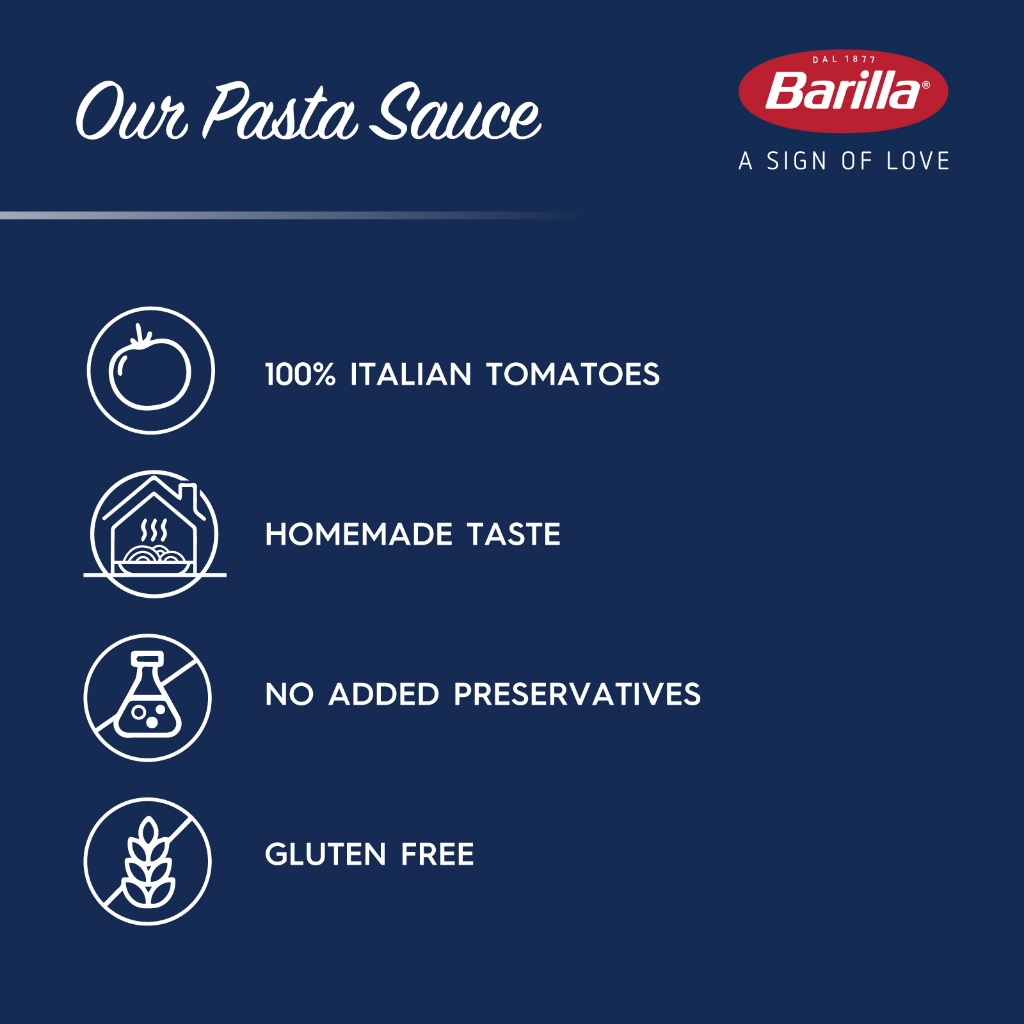 Our Pasta Sauce

DAL 1877
Barilla®
A SIGN OF LOVE

100% ITALIAN TOMATOES

HOMEMADE TASTE

NO ADDED PRESERVATIVES

GLUTEN FREE